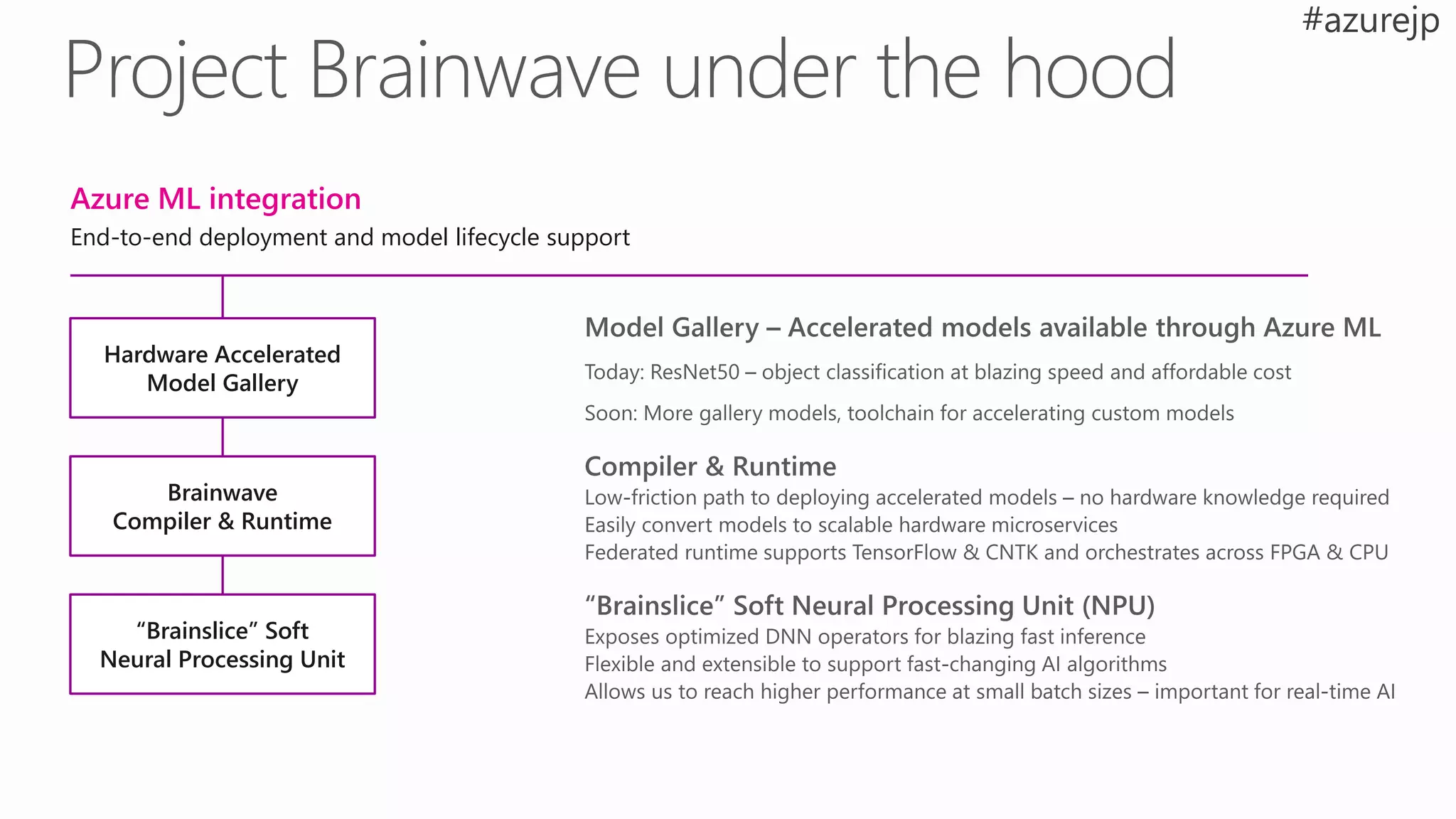 #azurejp

Project Brainwave under the hood

Azure ML integration
End-to-end deployment and model lifecycle support

Hardware Accelerated Model Gallery

Brainwave Compiler & Runtime

“Brainslice” Soft Neural Processing Unit

Model Gallery – Accelerated models available through Azure ML

Today: ResNet50 – object classification at blazing speed and affordable cost

Soon: More gallery models, toolchain for accelerating custom models

Compiler & Runtime
Low-friction path to deploying accelerated models – no hardware knowledge required
Easily convert models to scalable hardware microservices
Federated runtime supports TensorFlow & CNTK and orchestrates across FPGA & CPU

“Brainslice” Soft Neural Processing Unit (NPU)
Exposes optimized DNN operators for blazing fast inference
Flexible and extensible to support fast-changing AI algorithms
Allows us to reach higher performance at small batch sizes – important for real-time AI